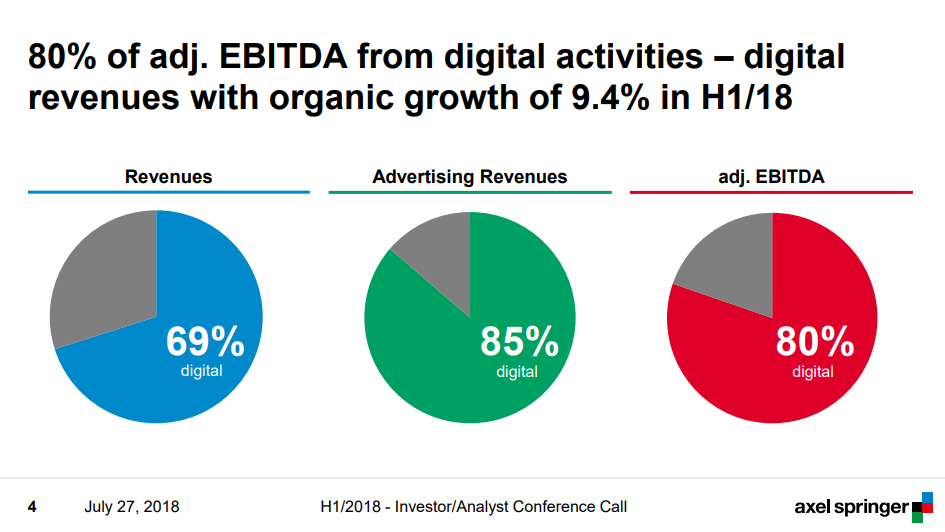 80% of adj. EBITDA from digital activities – digital revenues with organic growth of 9.4% in H1/18

Revenues

69%
digital

Advertising Revenues

85%
digital

adj. EBITDA

80%
digital

4 July 27, 2018 H1/2018 - Investor/Analyst Conference Call axel springer